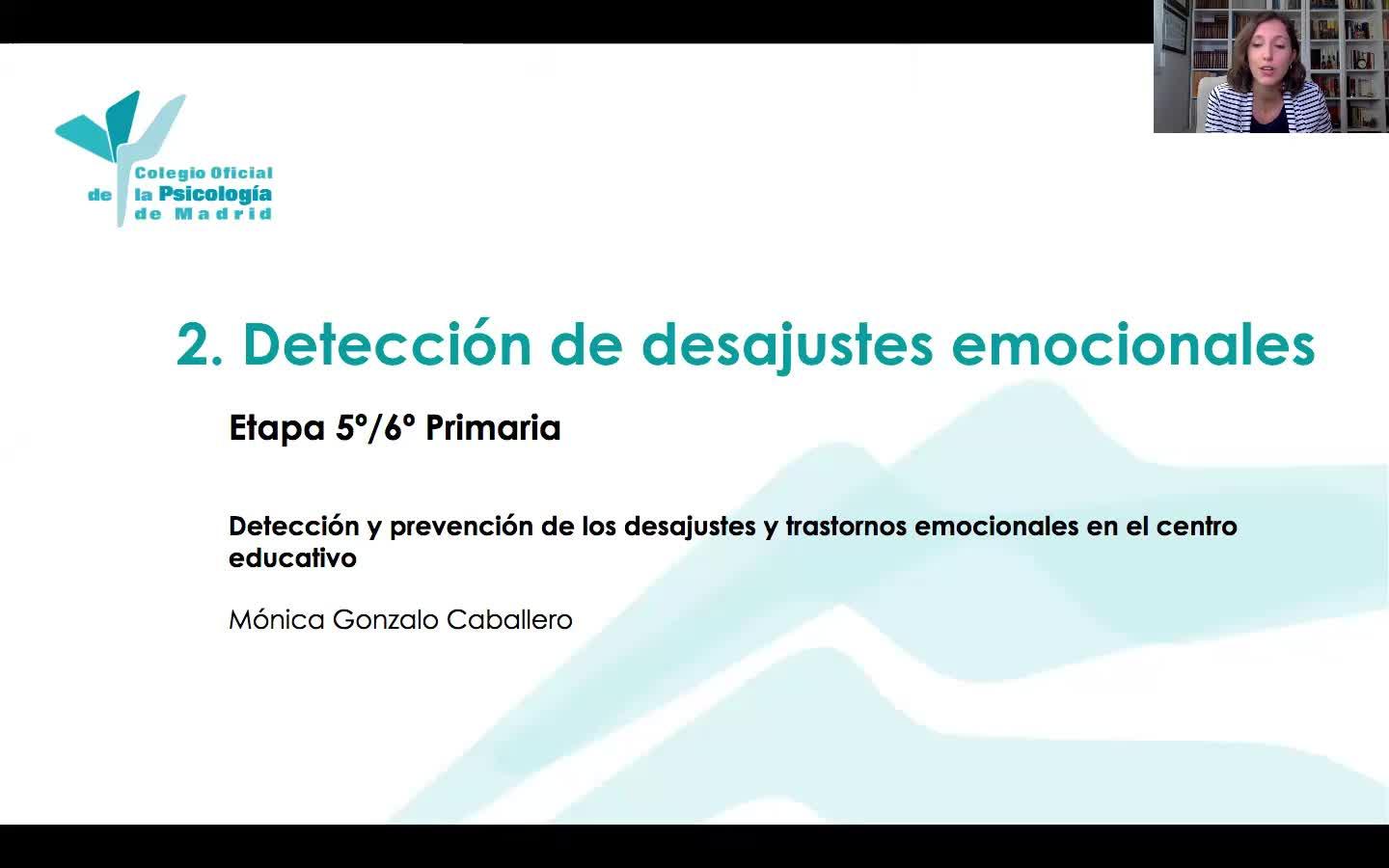 Colegio Oficial
de la Psicología
de Madrid

2. Detección de desajustes emocionales

Etapa 5º/6º Primaria

Detección y prevención de los desajustes y trastornos emocionales en el centro educativo

Mónica Gonzalo Caballero